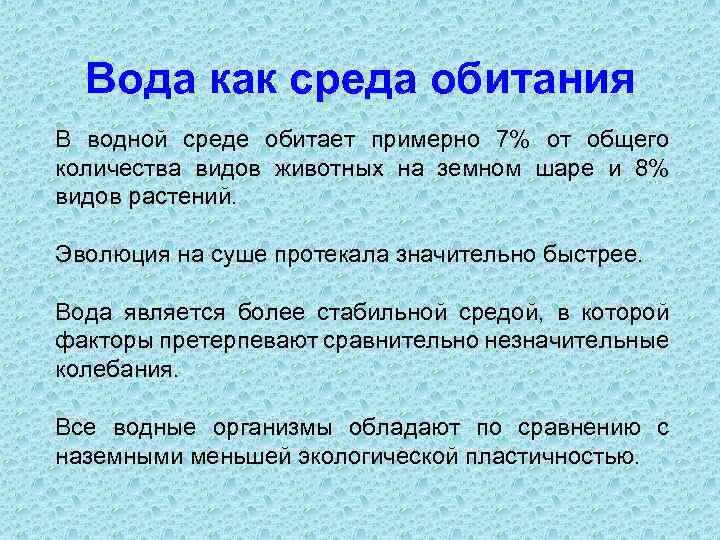 Вода как среда обитания

В водной среде обитает примерно 7% от общего количества видов животных на земном шаре и 8% видов растений.

Эволюция на суше протекала значительно быстрее.

Вода является более стабильной средой, в которой факторы претерпевают сравнительно незначительные колебания.

Все водные организмы обладают по сравнению с наземными меньшей экологической пластичностью.